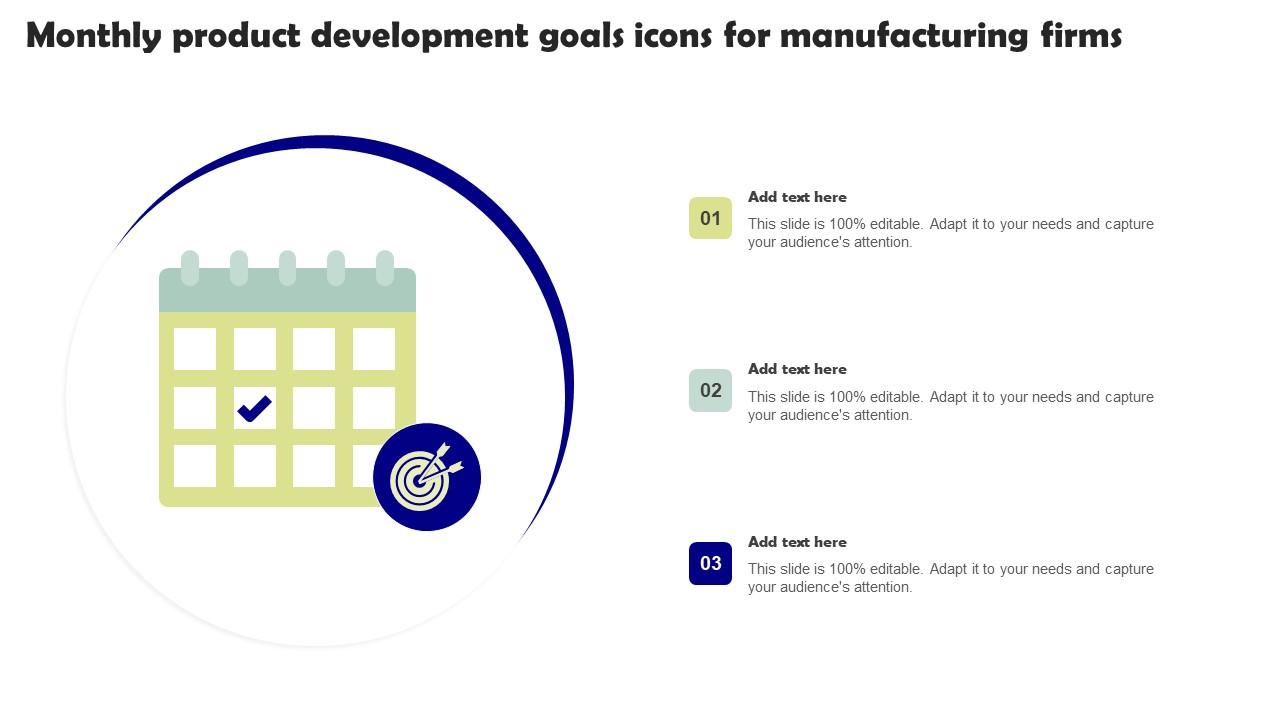 Monthly product development goals icons for manufacturing firms

01
Add text here
This slide is 100% editable. Adapt it to your needs and capture your audience's attention.

02
Add text here
This slide is 100% editable. Adapt it to your needs and capture your audience's attention.

03
Add text here
This slide is 100% editable. Adapt it to your needs and capture your audience's attention.